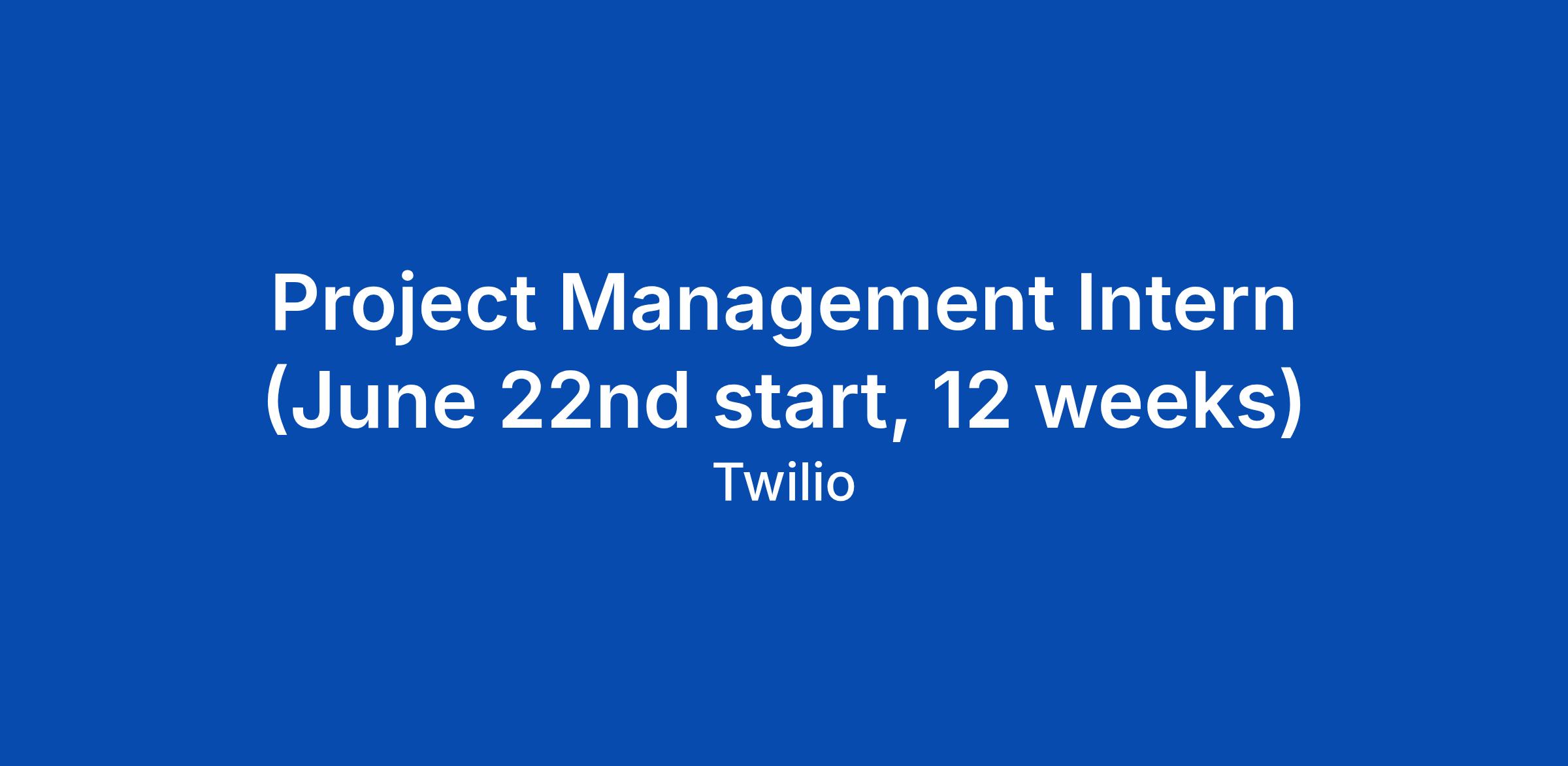 Project Management Intern (June 22nd start, 12 weeks)

Twilio